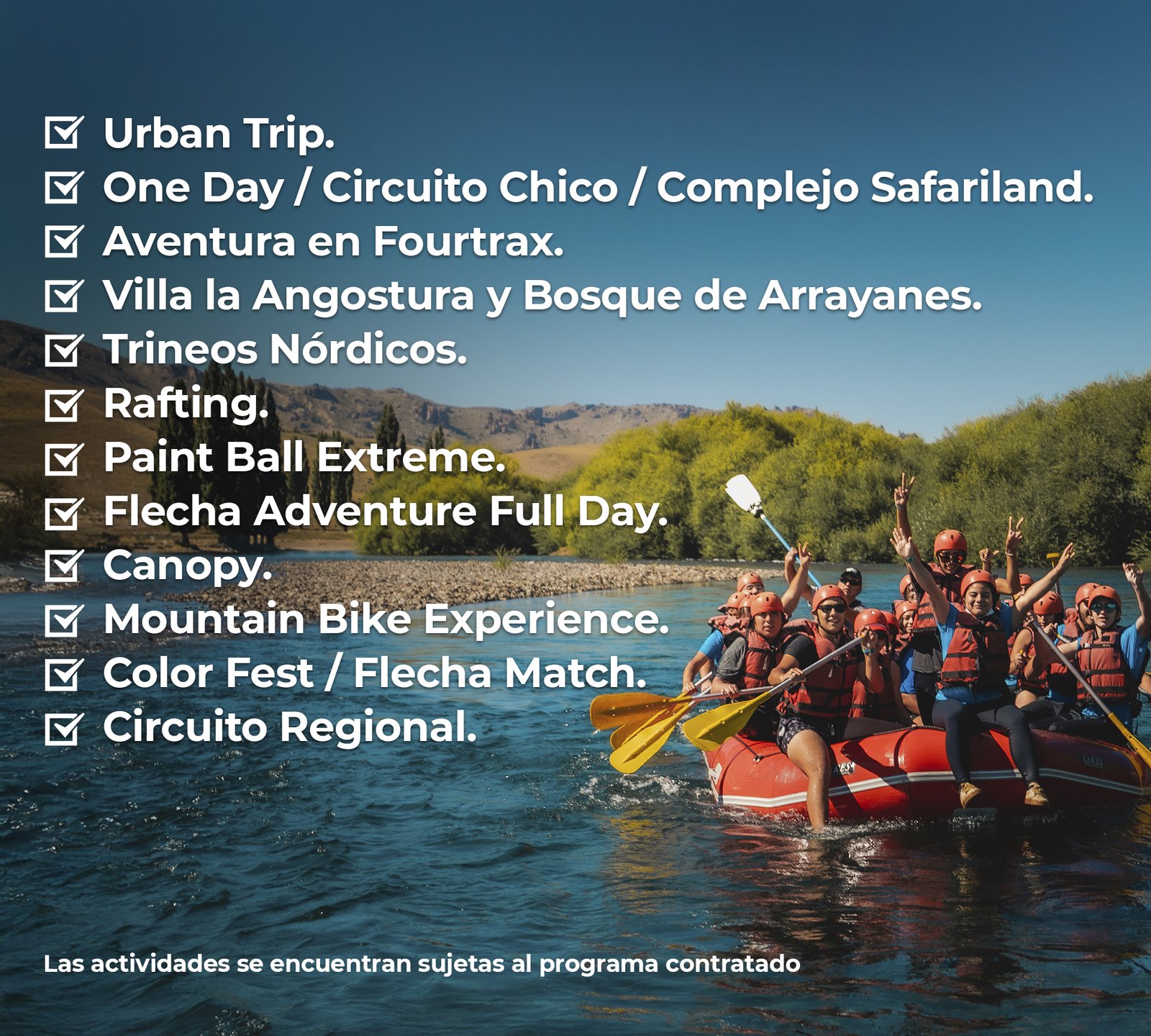 ☑ Urban Trip.
☑ One Day / Circuito Chico / Complejo Safariland.
☑ Aventura en Fourtrax.
☑ Villa la Angostura y Bosque de Arrayanes.
☑ Trineos Nórdicos.
☑ Rafting.
☑ Paint Ball Extreme.
☑ Flecha Adventure Full Day.
☑ Canopy.
☑ Mountain Bike Experience.
☑ Color Fest / Flecha Match.
☑ Circuito Regional.

Las actividades se encuentran sujetas al programa contratado